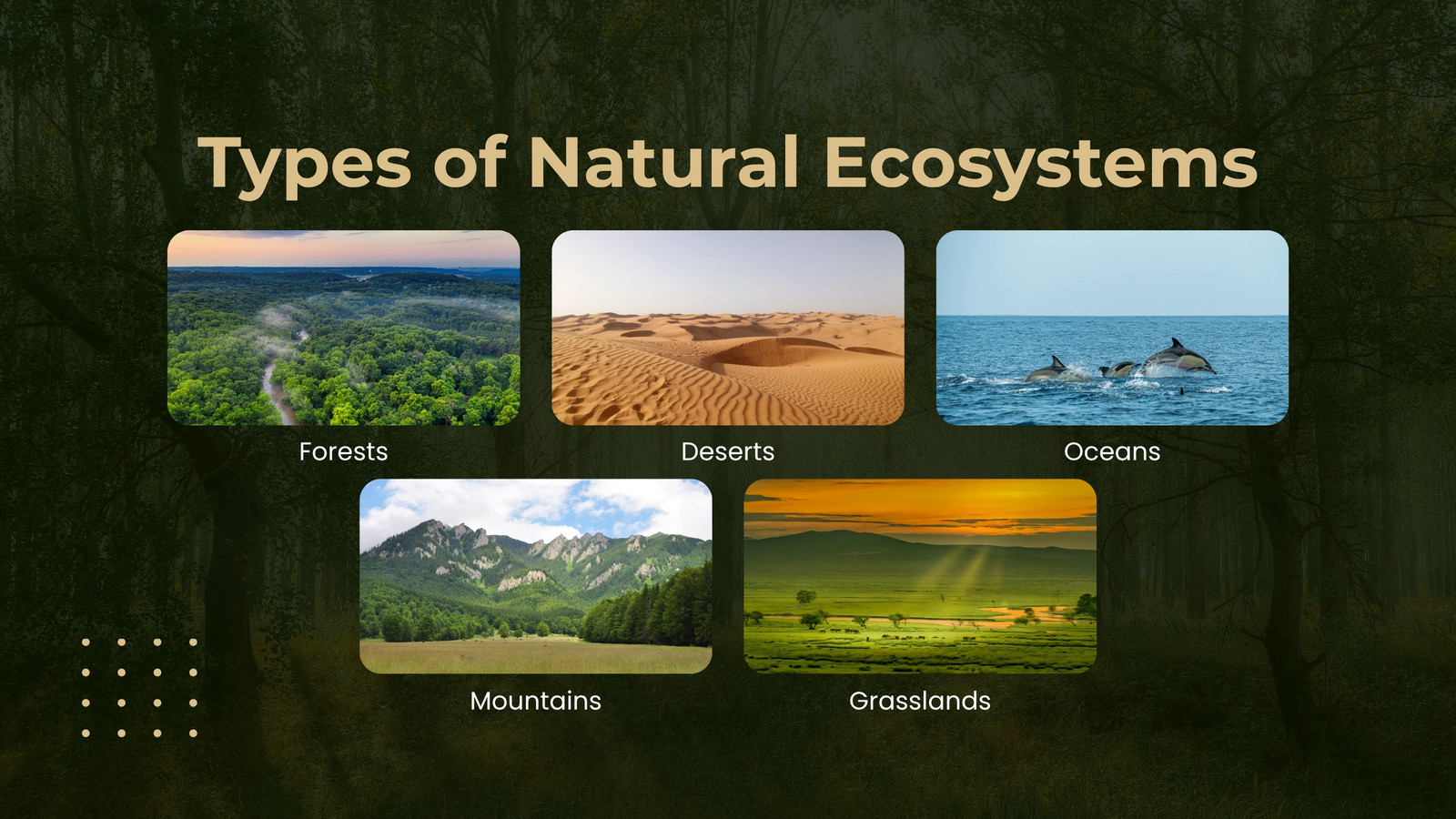 Types of Natural Ecosystems

Forests

Deserts

Oceans

Mountains

Grasslands